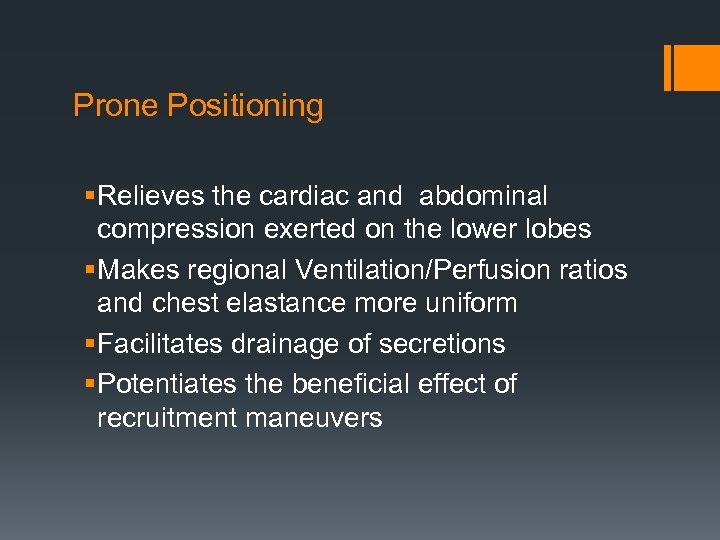 Prone Positioning

▪Relieves the cardiac and abdominal compression exerted on the lower lobes

▪Makes regional Ventilation/Perfusion ratios and chest elastance more uniform

▪Facilitates drainage of secretions

▪Potentiates the beneficial effect of recruitment maneuvers